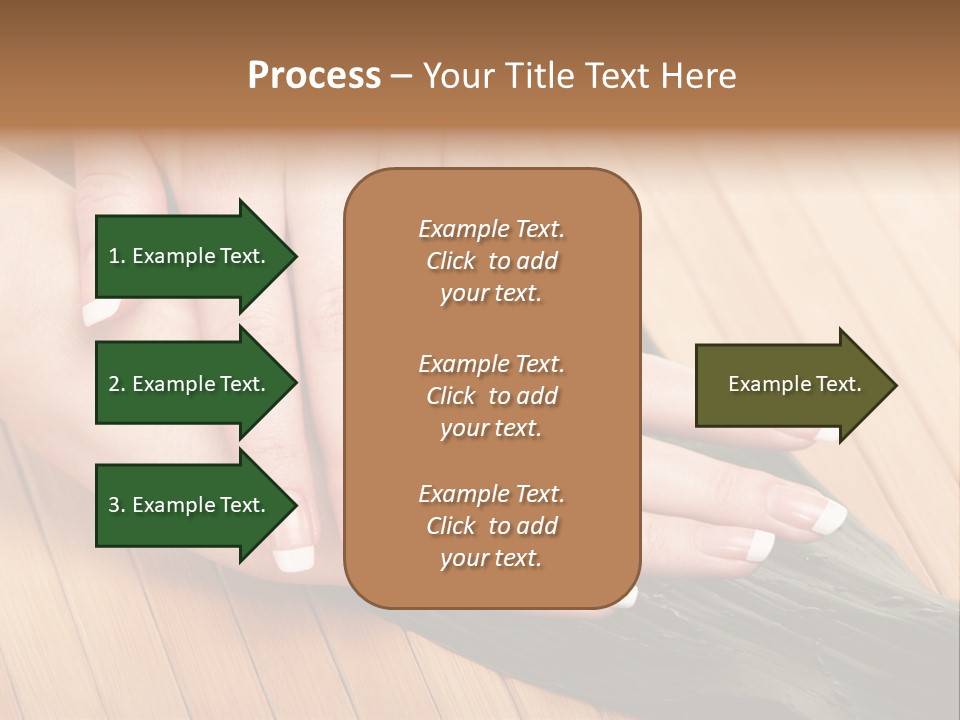 Process – Your Title Text Here

1. Example Text.

2. Example Text.

3. Example Text.

Example Text. Click to add your text.

Example Text. Click to add your text.

Example Text. Click to add your text.

Example Text.